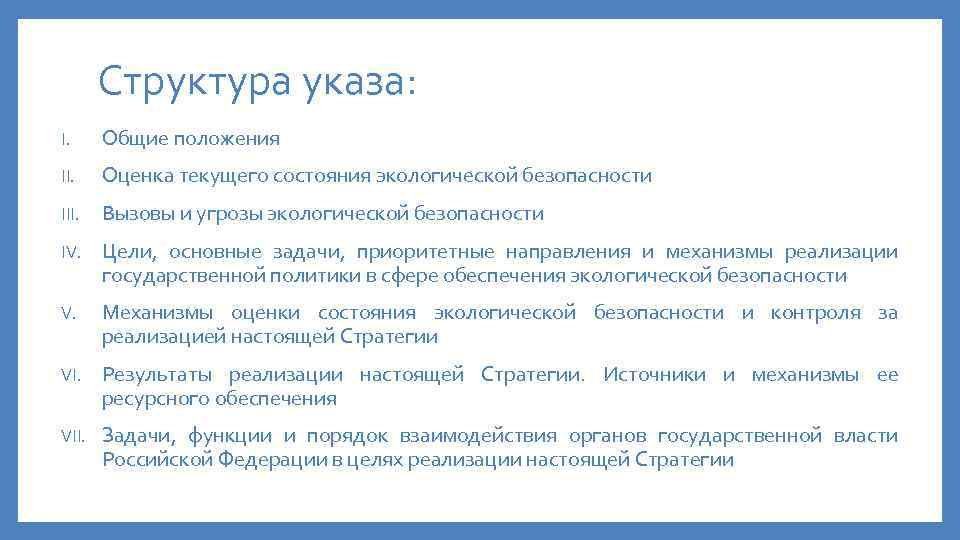 Структура указа:

I. Общие положения

II. Оценка текущего состояния экологической безопасности

III. Вызовы и угрозы экологической безопасности

IV. Цели, основные задачи, приоритетные направления и механизмы реализации государственной политики в сфере обеспечения экологической безопасности

V. Механизмы оценки состояния экологической безопасности и контроля за реализацией настоящей Стратегии

VI. Результаты реализации настоящей Стратегии. Источники и механизмы ее ресурсного обеспечения

VII. Задачи, функции и порядок взаимодействия органов государственной власти Российской Федерации в целях реализации настоящей Стратегии